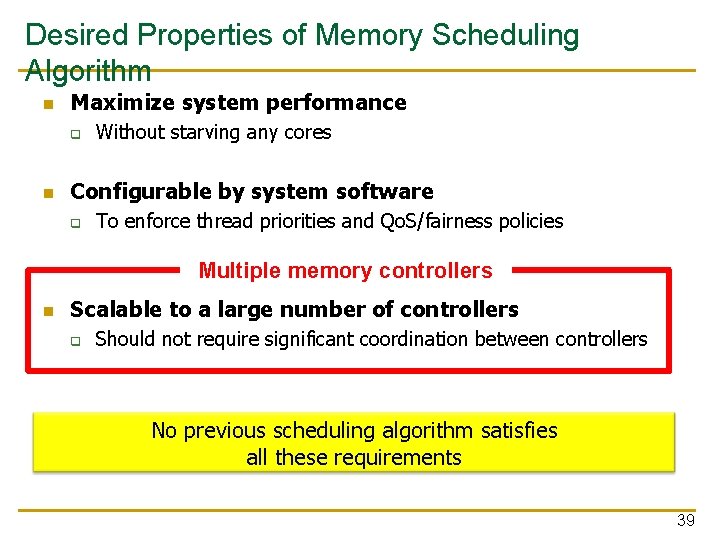 Desired Properties of Memory Scheduling Algorithm

Maximize system performance

Without starving any cores

Configurable by system software

To enforce thread priorities and QoS/fairness policies

Multiple memory controllers

Scalable to a large number of controllers

Should not require significant coordination between controllers

No previous scheduling algorithm satisfies all these requirements

39